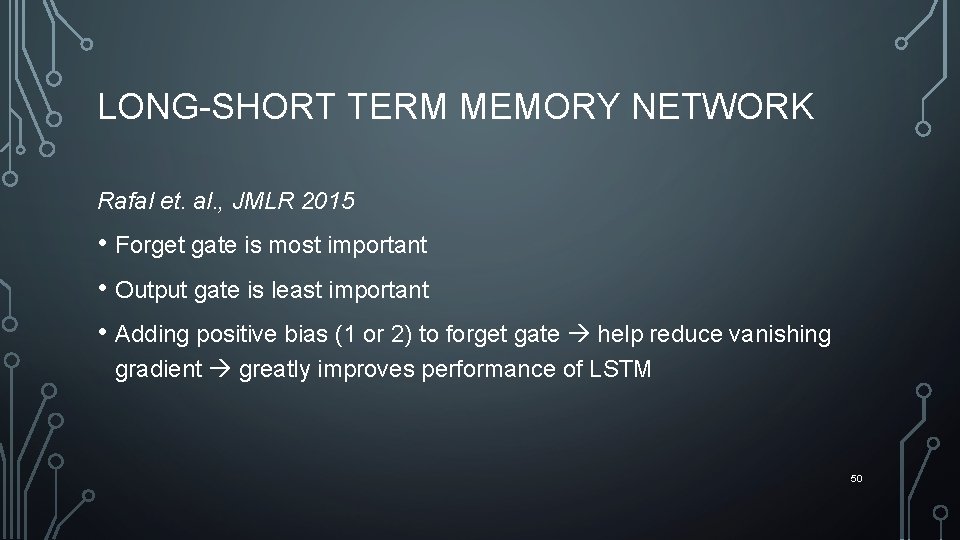 LONG-SHORT TERM MEMORY NETWORK

Rafal et. al., JMLR 2015

• Forget gate is most important

• Output gate is least important

• Adding positive bias (1 or 2) to forget gate → help reduce vanishing gradient → greatly improves performance of LSTM

50